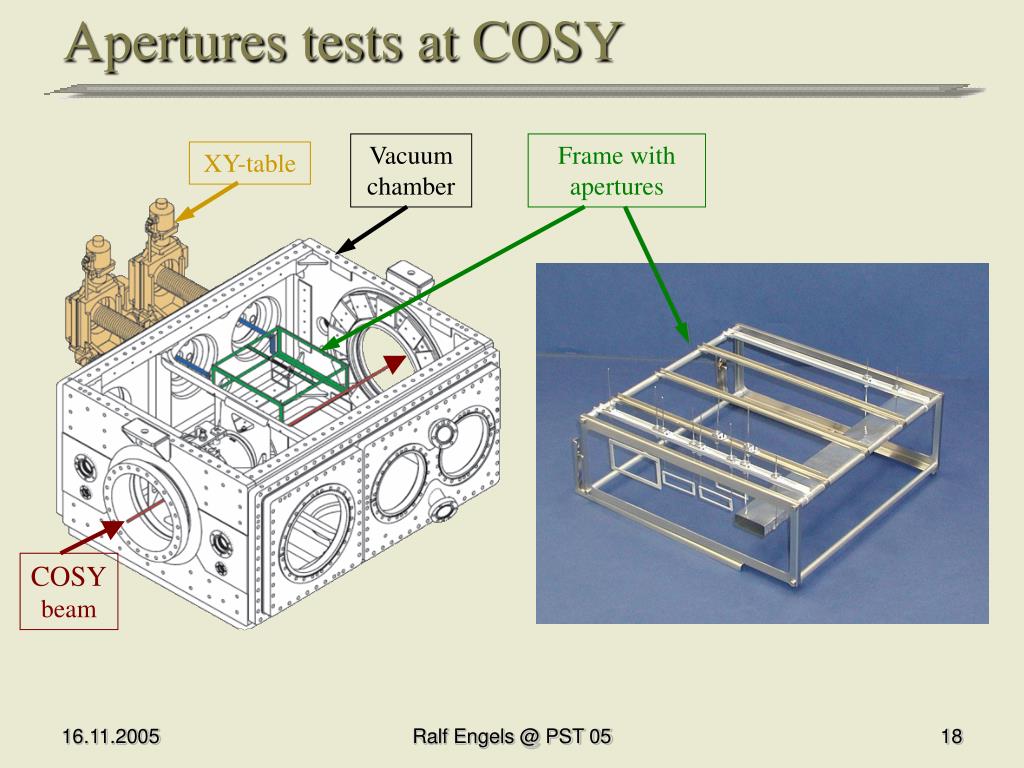 Apertures tests at COSY

XY-table

Vacuum chamber

Frame with apertures

COSY beam

16.11.2005

Ralf Engels @ PST 05

18